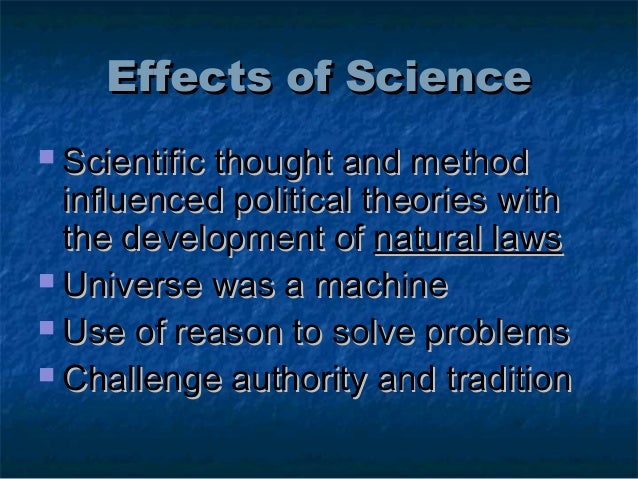 Effects of Science

- Scientific thought and method influenced political theories with the development of natural laws
- Universe was a machine
- Use of reason to solve problems
- Challenge authority and tradition